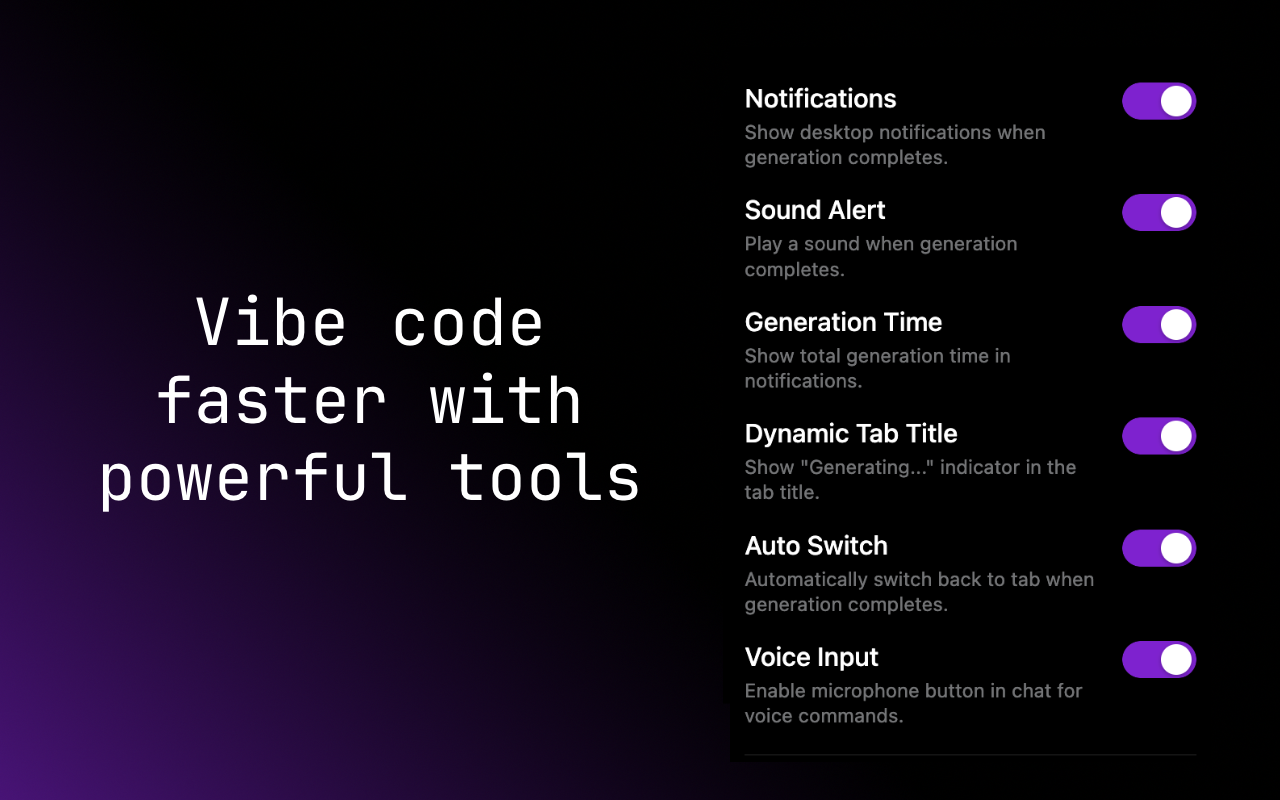 Vibe code faster with powerful tools

Notifications
Show desktop notifications when generation completes.

Sound Alert
Play a sound when generation completes.

Generation Time
Show total generation time in notifications.

Dynamic Tab Title
Show "Generating..." indicator in the tab title.

Auto Switch
Automatically switch back to tab when generation completes.

Voice Input
Enable microphone button in chat for voice commands.